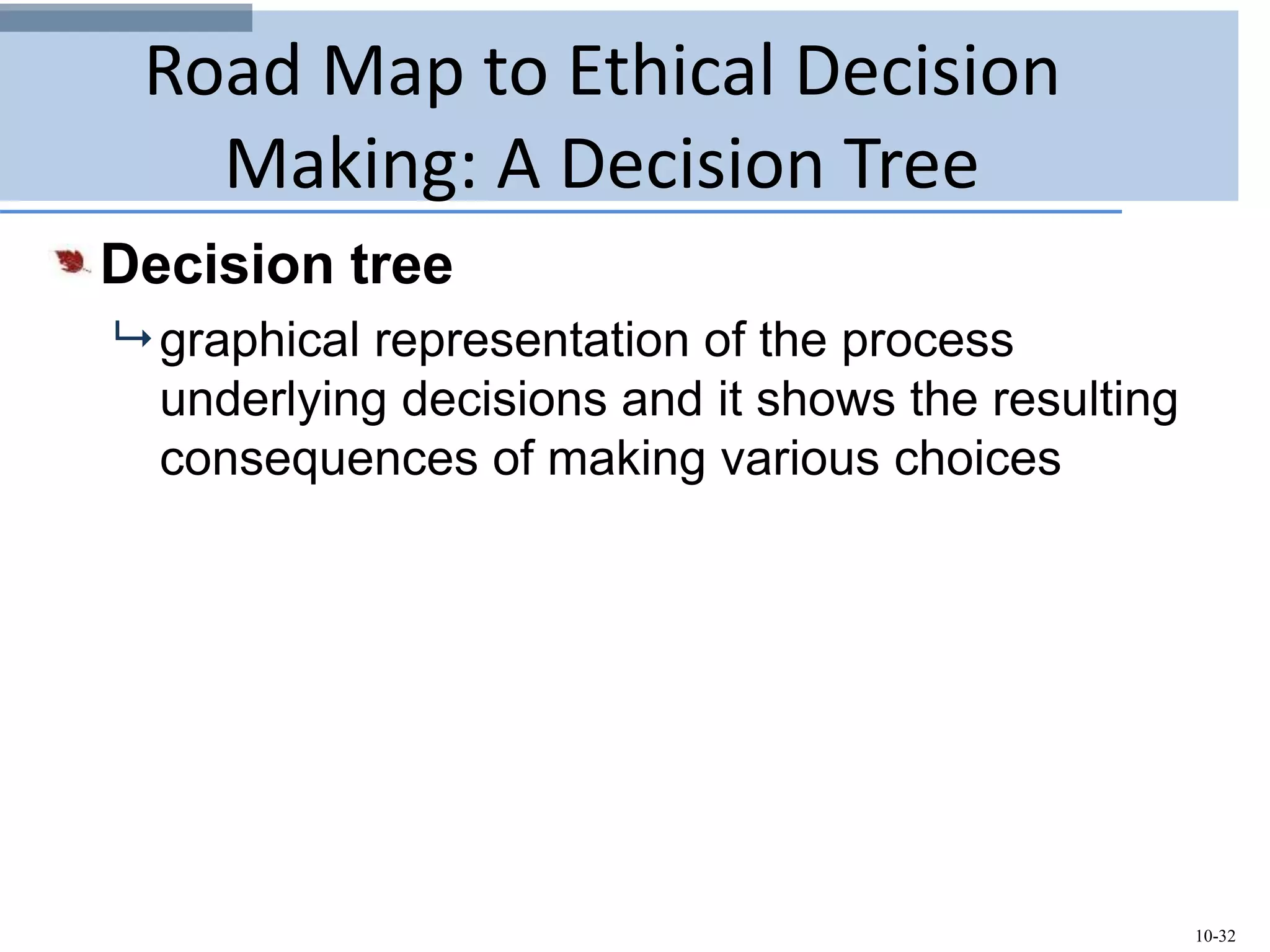 Road Map to Ethical Decision Making: A Decision Tree

Decision tree

graphical representation of the process underlying decisions and it shows the resulting consequences of making various choices

10-32